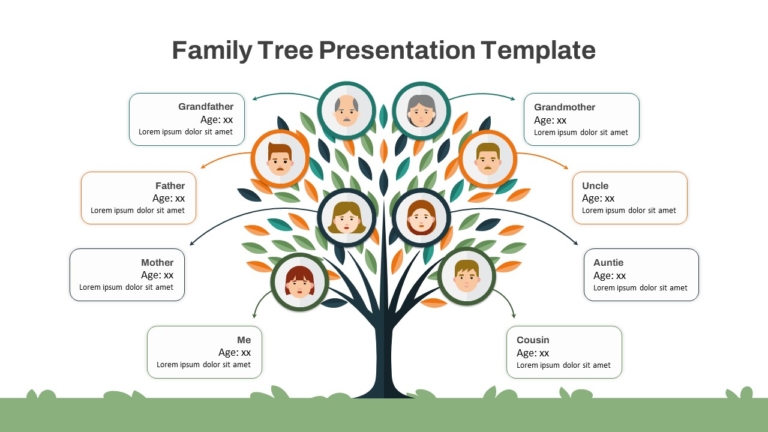 Family Tree Presentation Template

Grandfather
Age: xx
Lorem ipsum dolor sit amet

Father
Age: xx
Lorem ipsum dolor sit amet

Mother
Age: xx
Lorem ipsum dolor sit amet

Me
Age: xx
Lorem ipsum dolor sit amet

Grandmother
Age: xx
Lorem ipsum dolor sit amet

Uncle
Age: xx
Lorem ipsum dolor sit amet

Auntie
Age: xx
Lorem ipsum dolor sit amet

Cousin
Age: xx
Lorem ipsum dolor sit amet